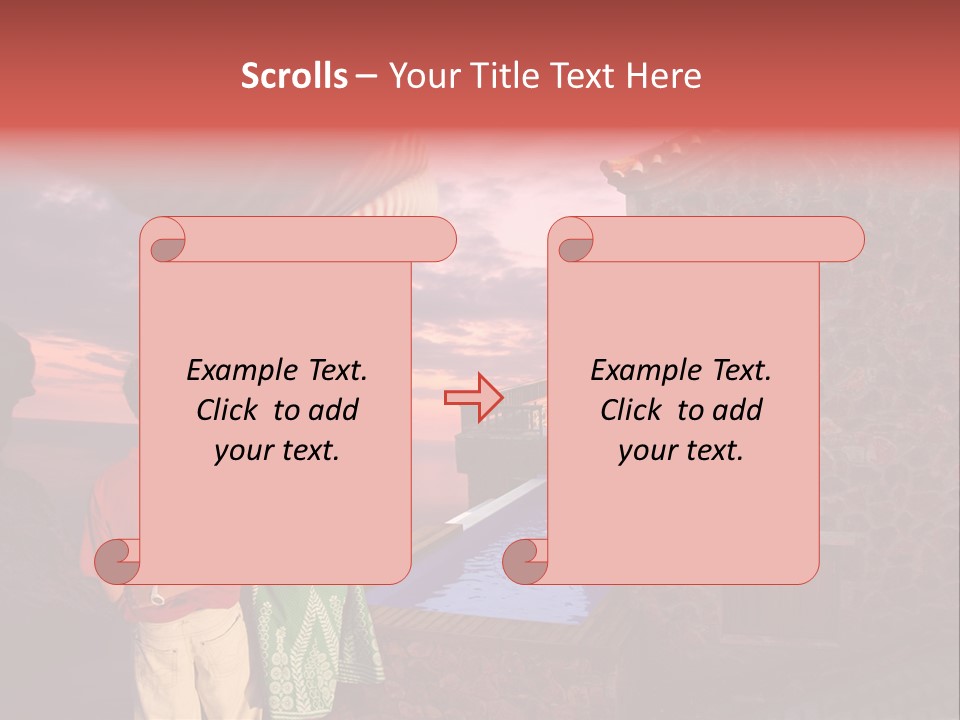 Scrolls – Your Title Text Here

Example Text. Click to add your text.

Example Text. Click to add your text.